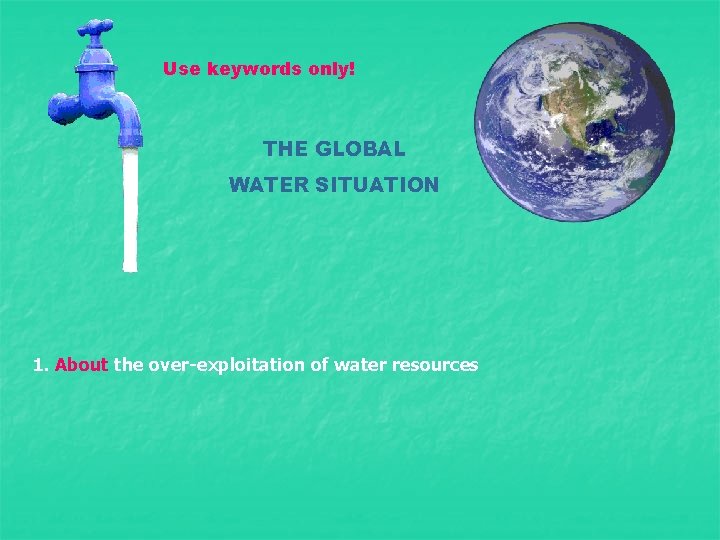 Use keywords only!

THE GLOBAL
WATER SITUATION

1. About the over-exploitation of water resources